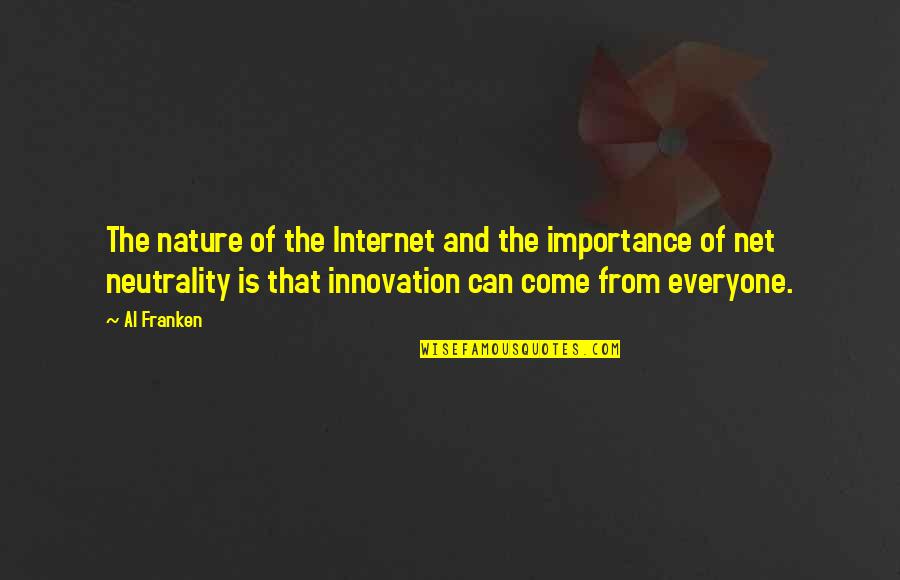 The nature of the Internet and the importance of net neutrality is that innovation can come from everyone.

~ Al Franken

WISEFAMOUSQUOTES.COM